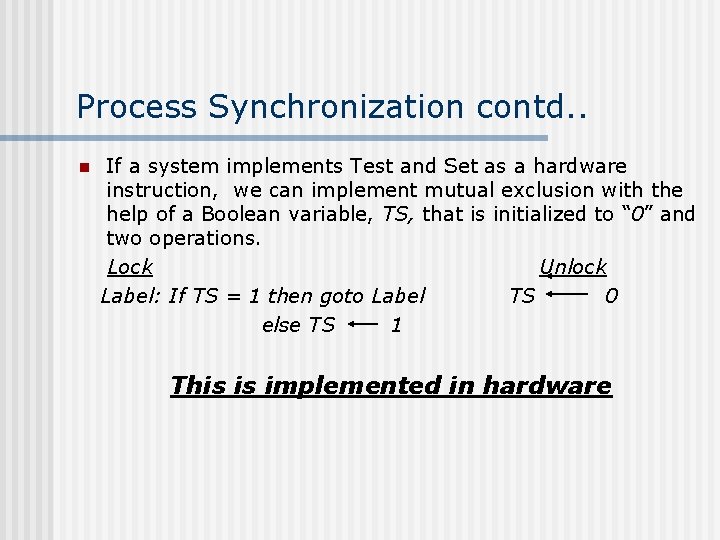 Process Synchronization contd..

If a system implements Test and Set as a hardware instruction, we can implement mutual exclusion with the help of a Boolean variable, TS, that is initialized to “0” and two operations.

Lock

Label: If TS = 1 then goto Label
else TS $\leftarrow$ 1

Unlock

TS $\leftarrow$ 0

This is implemented in hardware